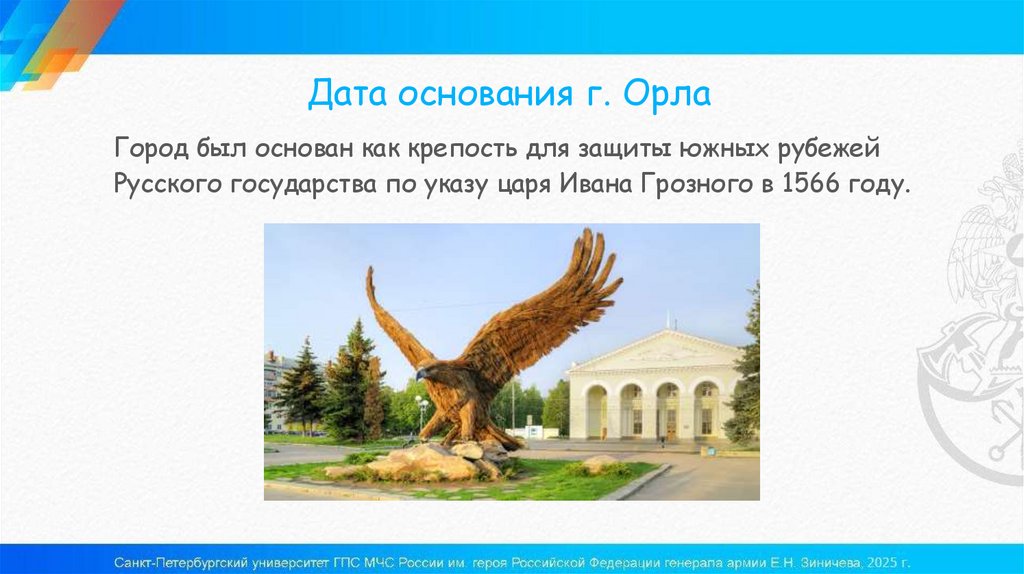 Дата основания г. Орла

Город был основан как крепость для защиты южных рубежей Русского государства по указу царя Ивана Грозного в 1566 году.

Санкт-Петербургский университет ГПС МЧС России им. героя Российской Федерации генерала армии Е.Н. Зиничева, 2025 г.